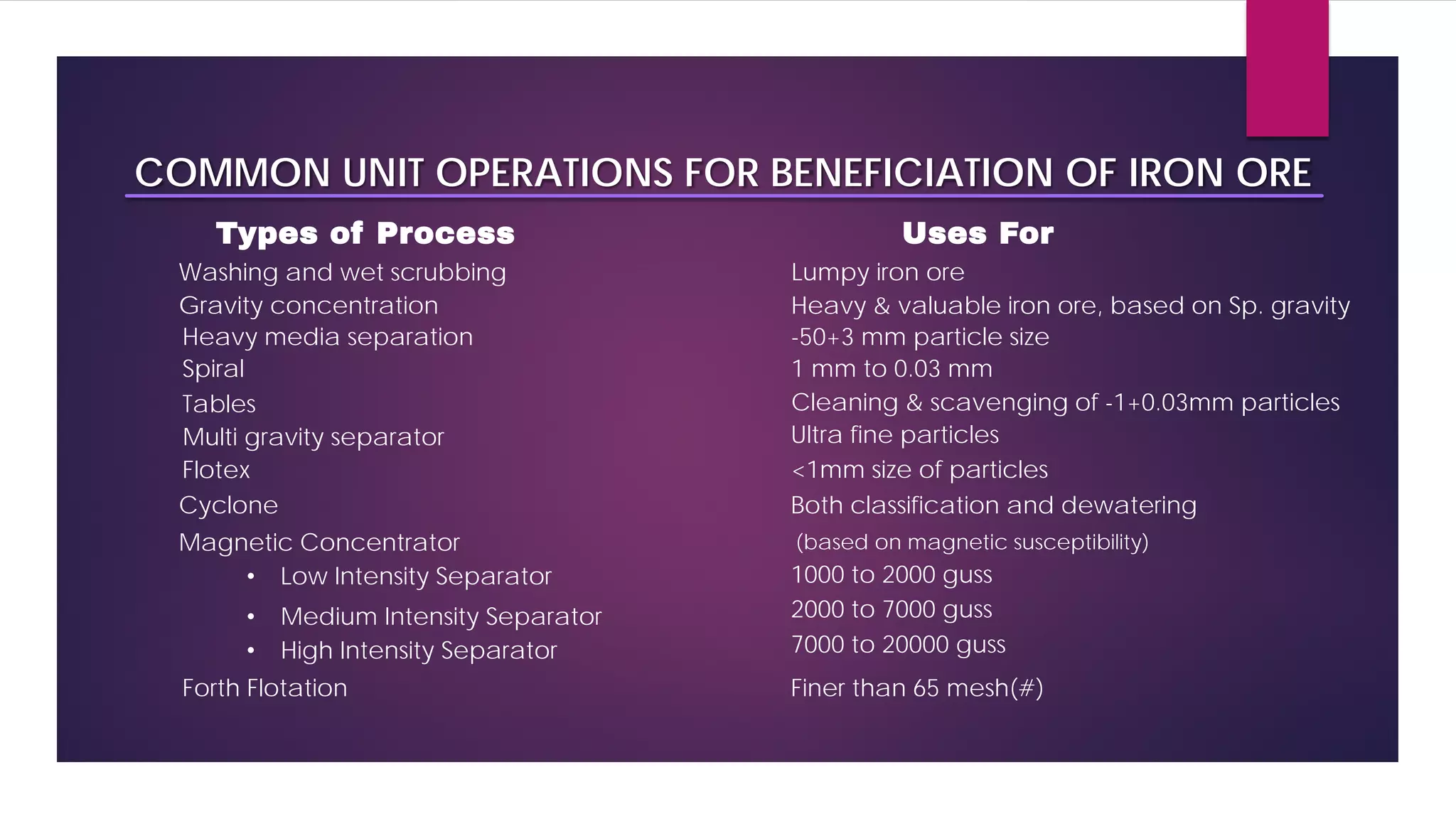 COMMON UNIT OPERATIONS FOR BENEFICIATION OF IRON ORE

| Types of Process | Uses For |
|---|---|
| Washing and wet scrubbing | Lumpy iron ore |
| Gravity concentration | Heavy & valuable iron ore, based on Sp. gravity |
| Heavy media separation | -50+3 mm particle size |
| Spiral | 1 mm to 0.03 mm |
| Tables | Cleaning & scavenging of -1+0.03mm particles |
| Multi gravity separator | Ultra fine particles |
| Flotex | <1mm size of particles |
| Cyclone | Both classification and dewatering |
| Magnetic Concentrator | (based on magnetic susceptibility) |
| • Low Intensity Separator | 1000 to 2000 guss |
| • Medium Intensity Separator | 2000 to 7000 guss |
| • High Intensity Separator | 7000 to 20000 guss |
| Forth Flotation | Finer than 65 mesh(#) |